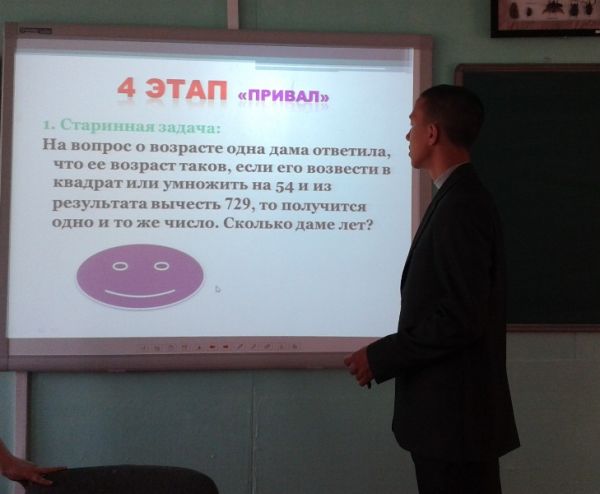 4 ЭТАП «ПРИВАЛ»

1. Старинная задача:
На вопрос о возрасте одна дама ответила, что ее возраст таков, если его возвести в квадрат или умножить на 54 и из результата вычесть 729, то получится одно и то же число. Сколько даме лет?